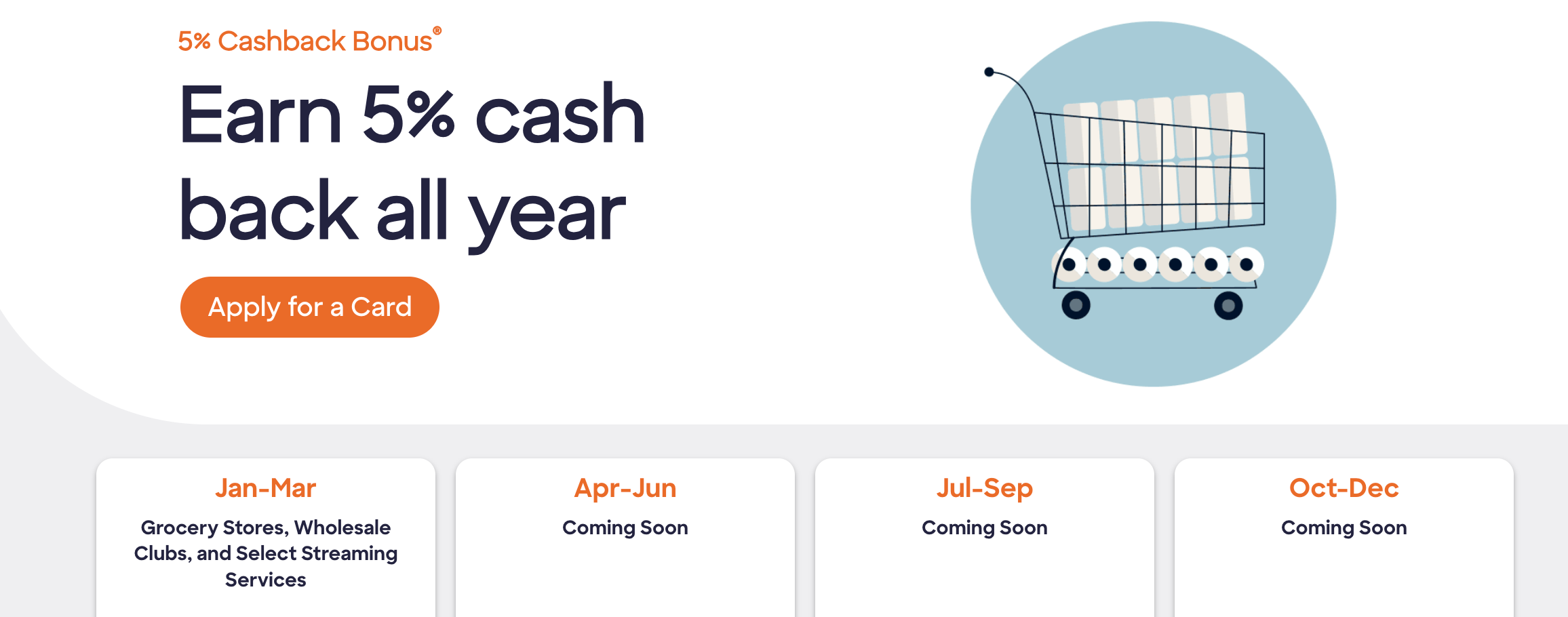 5% Cashback Bonus®

Earn 5% cash back all year

Apply for a Card

Jan-Mar
Grocery Stores, Wholesale Clubs, and Select Streaming Services

Apr-Jun
Coming Soon

Jul-Sep
Coming Soon

Oct-Dec
Coming Soon